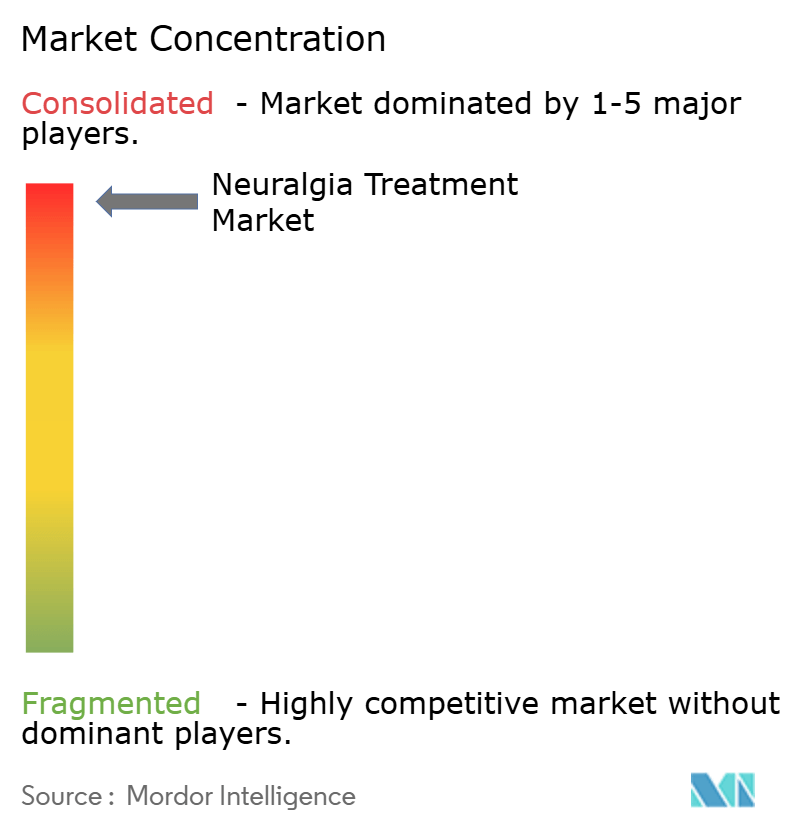 Market Concentration

Consolidated - Market dominated by 1-5 major players.

Neuralgia Treatment Market

Fragmented - Highly competitive market without dominant players.

Source : Mordor Intelligence